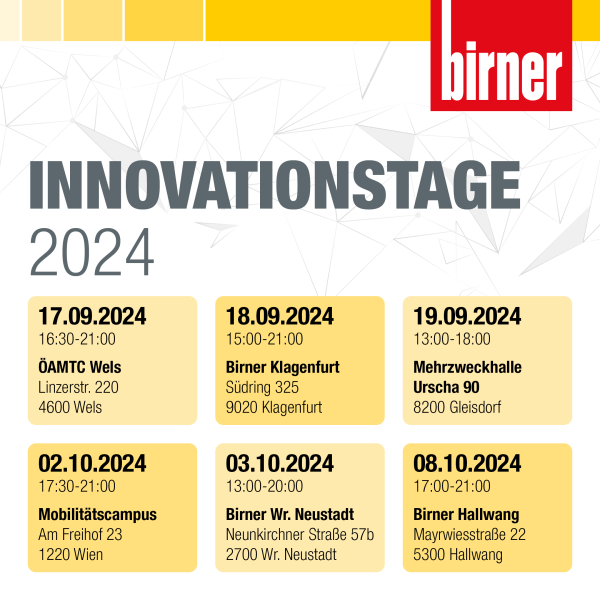 birner

INNOVATIONSTAGE
2024

17.09.2024
16:30-21:00
ÖAMTC Wels
Linzerstr. 220
4600 Wels

18.09.2024
15:00-21:00
Birner Klagenfurt
Südring 325
9020 Klagenfurt

19.09.2024
13:00-18:00
Mehrzweckhalle
Urscha 90
8200 Gleisdorf

02.10.2024
17:30-21:00
Mobilitätscampus
Am Freihof 23
1220 Wien

03.10.2024
13:00-20:00
Birner Wr. Neustadt
Neunkirchner Straße 57b
2700 Wr. Neustadt

08.10.2024
17:00-21:00
Birner Hallwang
Mayrwiesstraße 22
5300 Hallwang